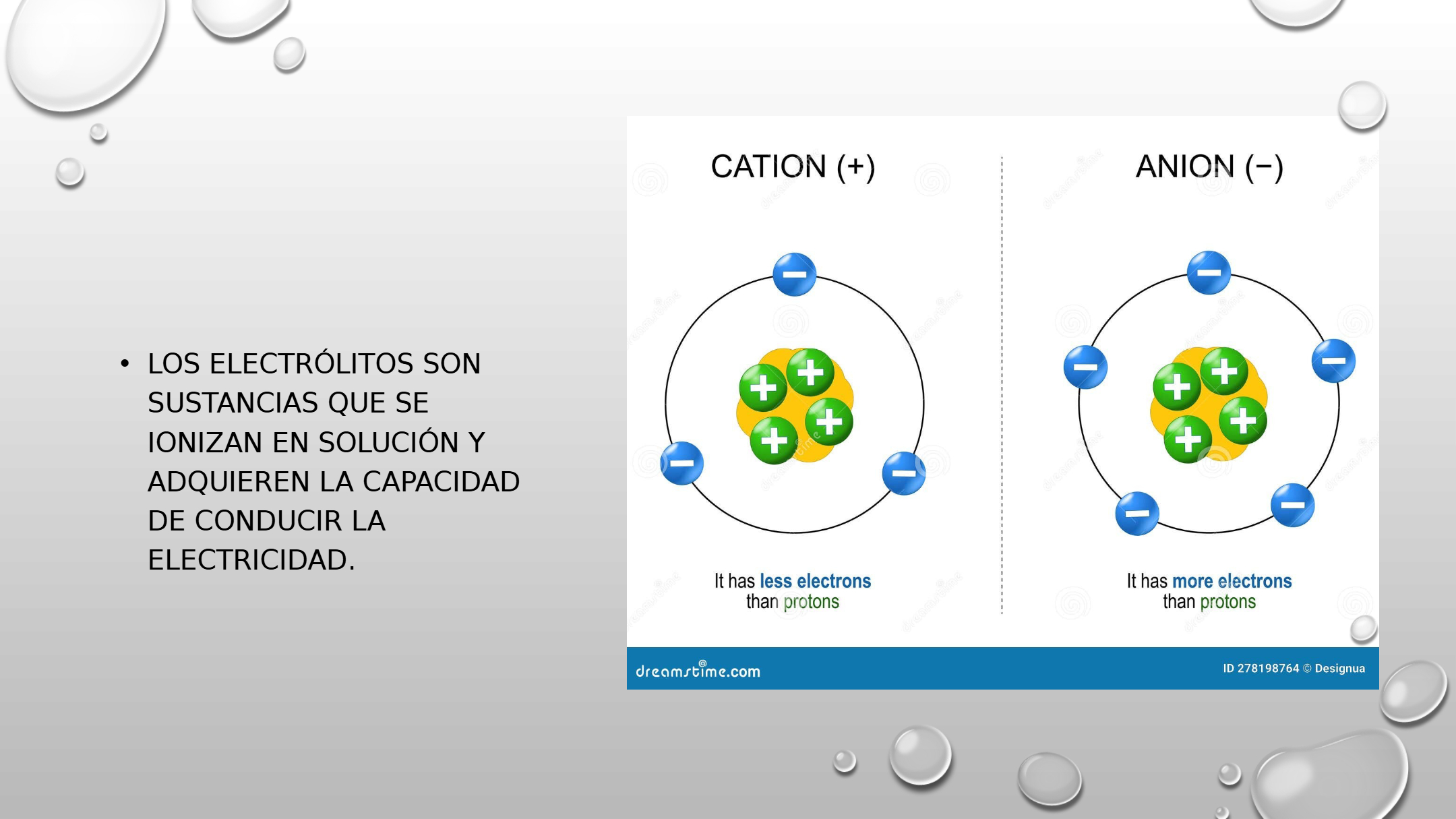 • LOS ELECTRÓLITOS SON SUSTANCIAS QUE SE IONIZAN EN SOLUCIÓN Y ADQUIEREN LA CAPACIDAD DE CONDUCIR LA ELECTRICIDAD.

CATION (+)

It has less electrons than protons

ANION (−)

It has more electrons than protons

dreamstime.com

ID 278198764 © Designua